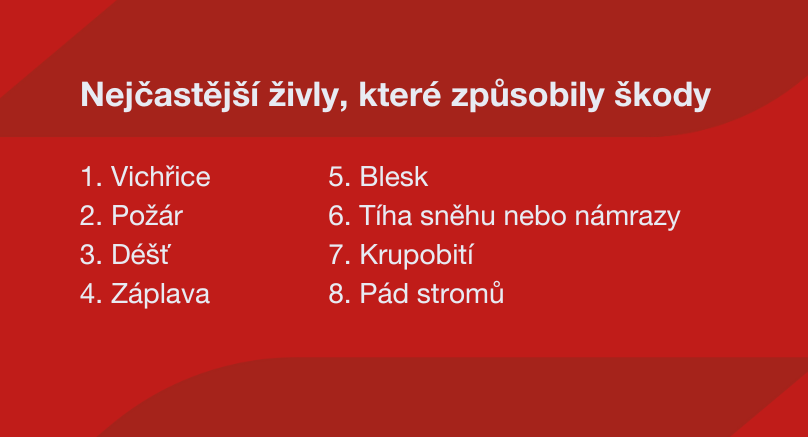 Nejčastější živly, které způsobily škody

1. Vichřice
2. Požár
3. Déšť
4. Záplava

5. Blesk
6. Tíha sněhu nebo námrazy
7. Krupobití
8. Pád stromů